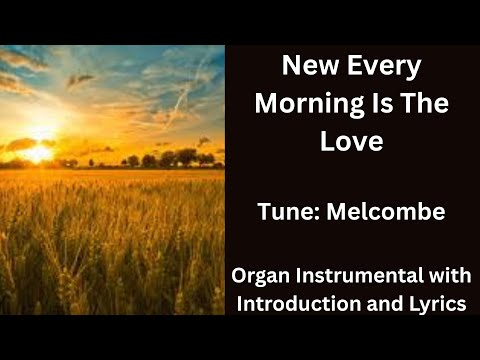 New Every Morning Is The Love

Tune: Melcombe

Organ Instrumental with Introduction and Lyrics